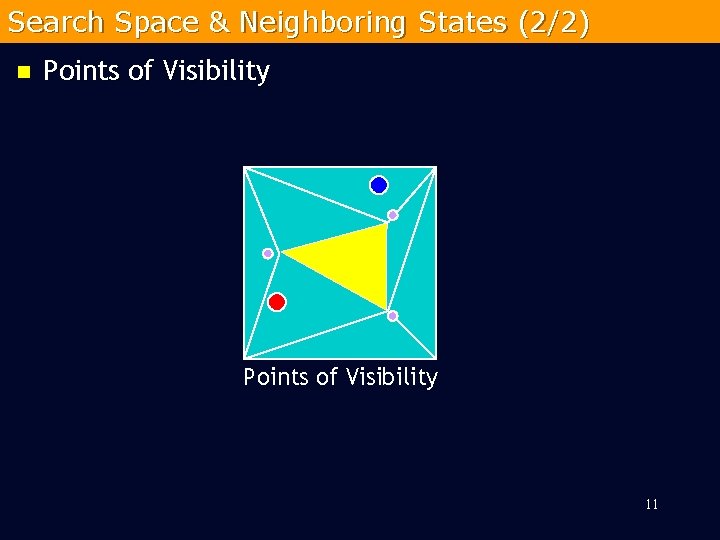 Search Space & Neighboring States (2/2)

Points of Visibility

Points of Visibility

11